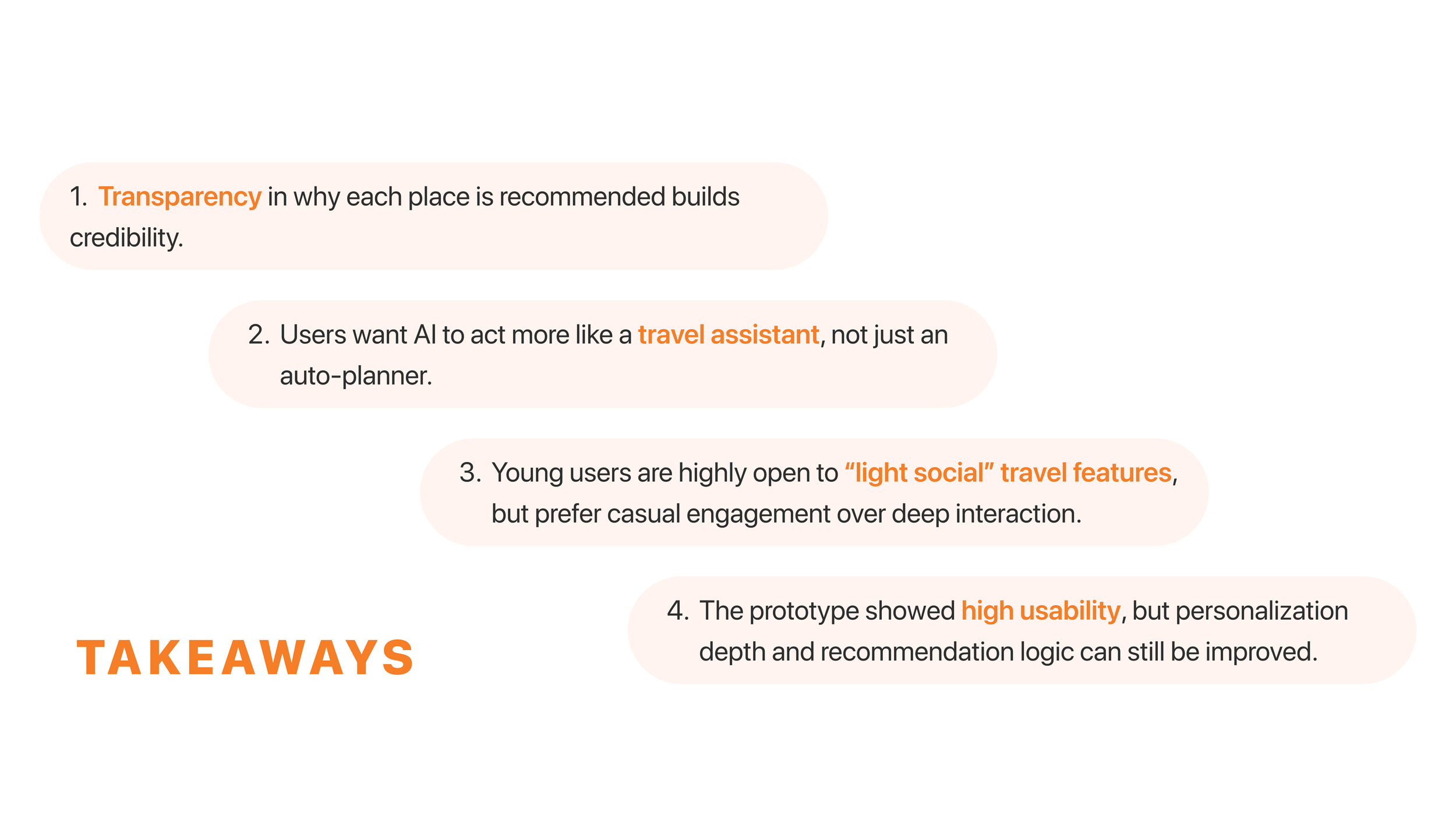 1. Transparency in why each place is recommended builds credibility.

2. Users want AI to act more like a travel assistant, not just an auto-planner.

3. Young users are highly open to “light social” travel features, but prefer casual engagement over deep interaction.

4. The prototype showed high usability, but personalization depth and recommendation logic can still be improved.

TAKEAWAYS